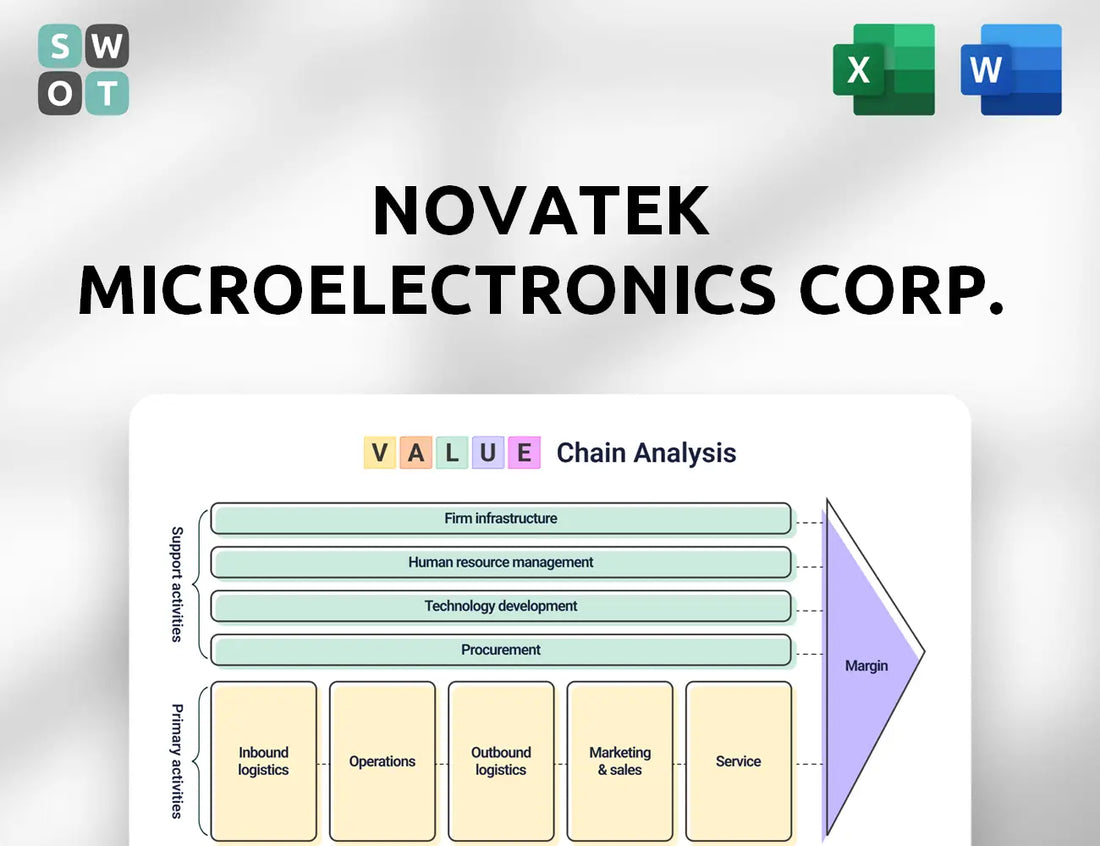 S W
O T

X

W

NOVATEK MICROELECTRONICS CORP.

V A L U E Chain Analysis

Support activities

Firm infrastructure

Human resource management

Technology development

Procurement

Primary activities

Inbound logistics

Operations

Outbound logistics

Marketing & sales

Service

Margin